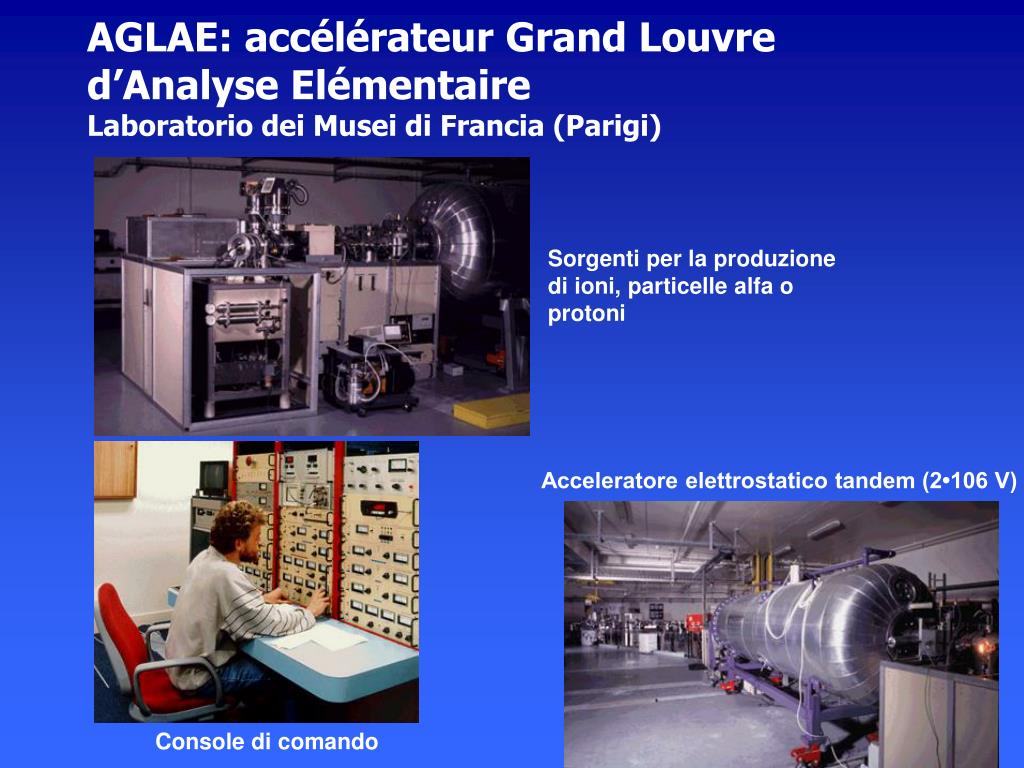 AGLAE: accélérateur Grand Louvre d’Analyse Elémentaire
Laboratorio dei Musei di Francia (Parigi)

Sorgenti per la produzione di ioni, particelle alfa o protoni

Acceleratore elettrostatico tandem (2•106 V)

Console di comando